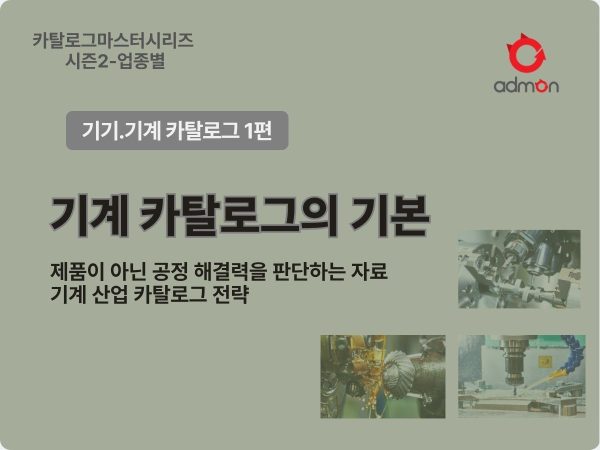 카탈로그마스터시리즈
시즌2-업종별

admon

기기.기계 카탈로그 1편

기계 카탈로그의 기본

제품이 아닌 공정 해결력을 판단하는 자료
기계 산업 카탈로그 전략